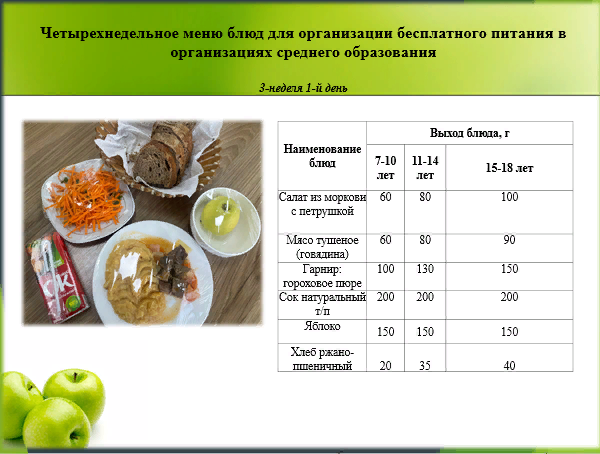 Четырехнедельное меню блюд для организации бесплатного питания в организациях среднего образования

3-неделя 1-й день

СОК

| Наименование блюд | Выход блюда, г | | |
|---|---|---|---|
| | 7-10 лет | 11-14 лет | 15-18 лет |
| Салат из моркови с петрушкой | 60 | 80 | 100 |
| Мясо тушеное (говядина) | 60 | 80 | 90 |
| Гарнир: гороховое пюре | 100 | 130 | 150 |
| Сок натуральный т/п | 200 | 200 | 200 |
| Яблоко | 150 | 150 | 150 |
| Хлеб ржано-пшеничный | 20 | 35 | 40 |